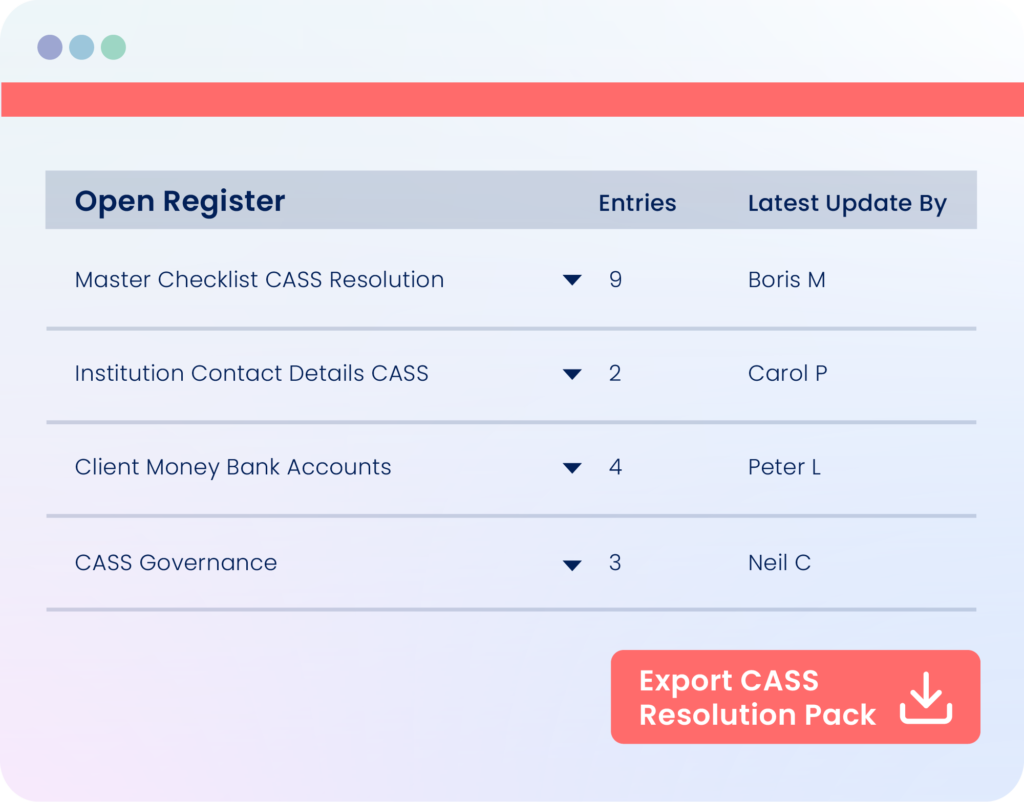 | Open Register | Entries | Latest Update By |
|---|---|---|
| Master Checklist CASS Resolution | 9 | Boris M |
| Institution Contact Details CASS | 2 | Carol P |
| Client Money Bank Accounts | 4 | Peter L |
| CASS Governance | 3 | Neil C |

Export CASS Resolution Pack